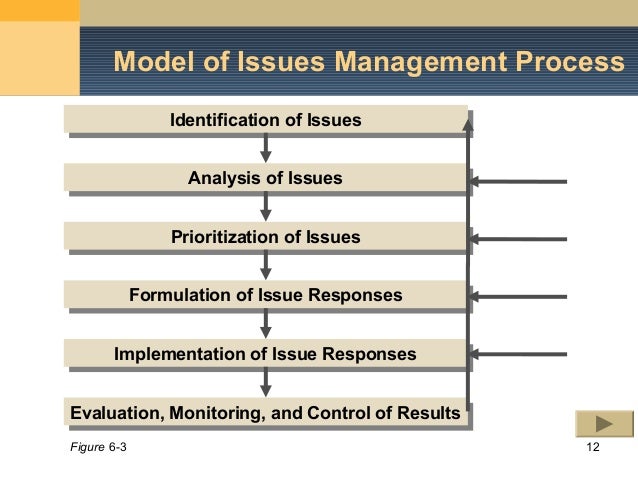 Model of Issues Management Process

Identification of Issues

Analysis of Issues

Prioritization of Issues

Formulation of Issue Responses

Implementation of Issue Responses

Evaluation, Monitoring, and Control of Results

Figure 6-3

12